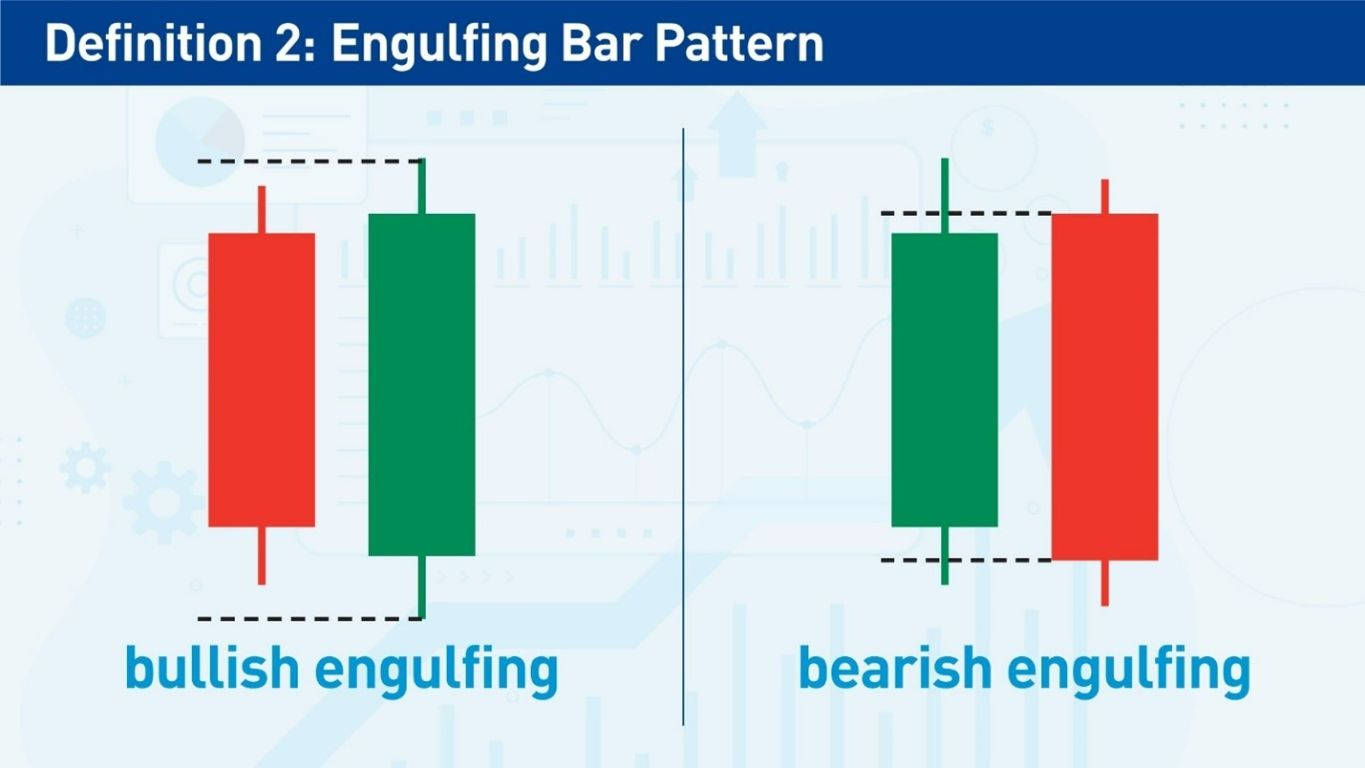 Definition 2: Engulfing Bar Pattern

bullish engulfing

bearish engulfing